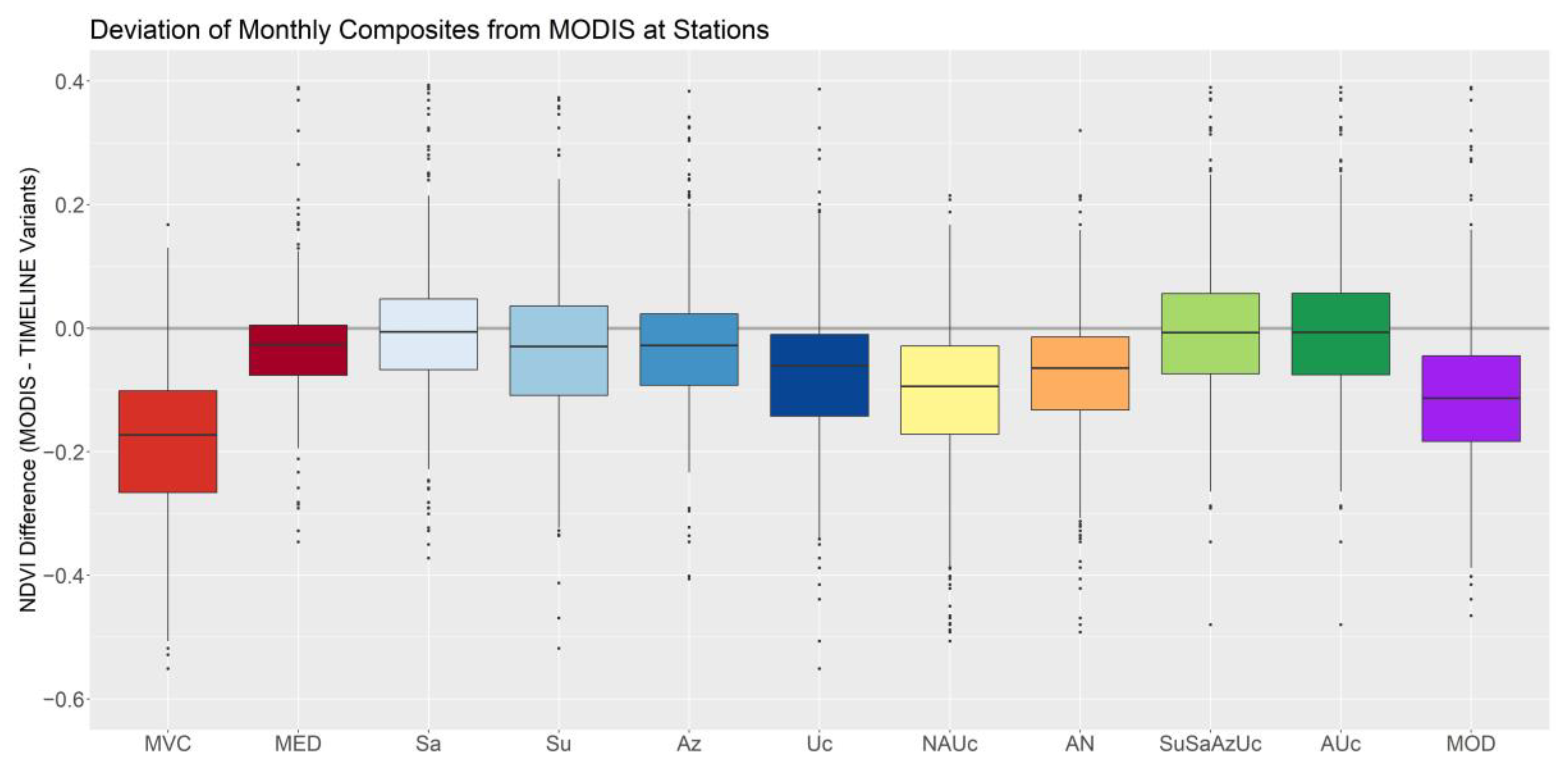 Deviation of Monthly Composites from MODIS at Stations

NDVI Difference (MODIS - TIMELINE Variants)

0.4
0.2
0.0
−0.2
−0.4
−0.6

MVC MED Sa Su Az Uc NAUc AN SuSaAzUc AUc MOD